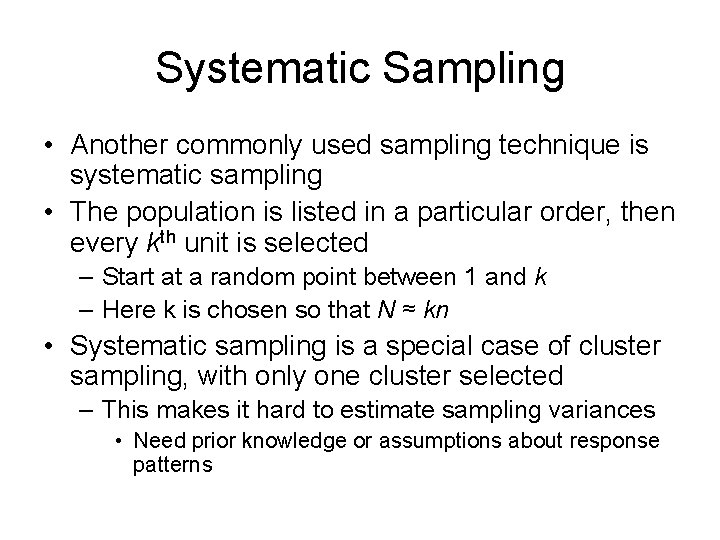 Systematic Sampling

• Another commonly used sampling technique is systematic sampling

• The population is listed in a particular order, then every $k^{th}$ unit is selected

– Start at a random point between 1 and $k$

– Here k is chosen so that $N \approx kn$

• Systematic sampling is a special case of cluster sampling, with only one cluster selected

– This makes it hard to estimate sampling variances

• Need prior knowledge or assumptions about response patterns